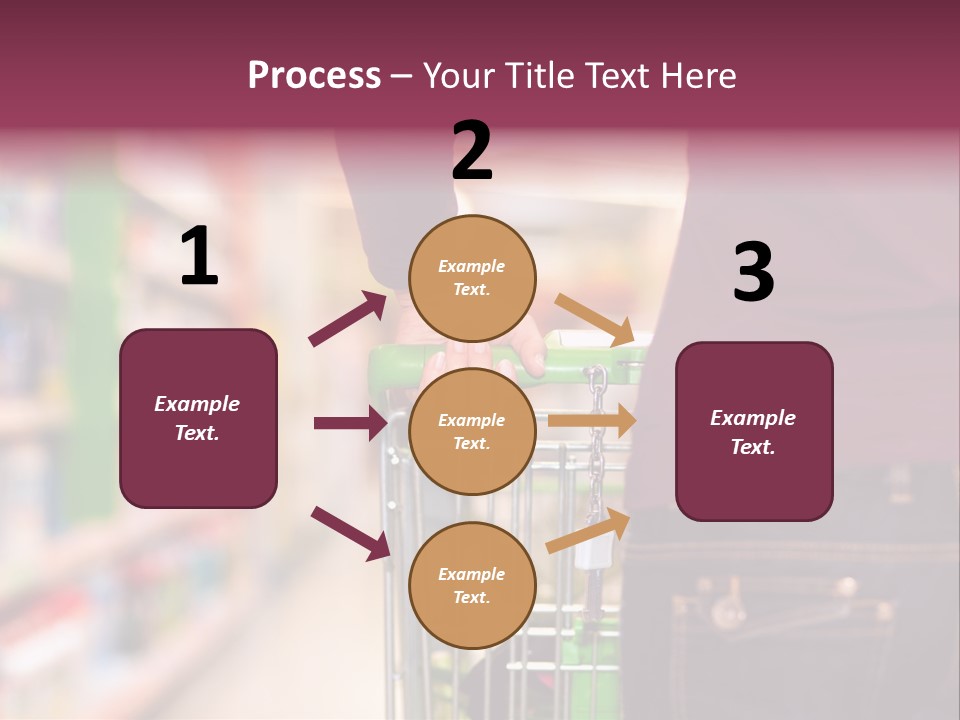 Process – Your Title Text Here

1

Example Text.

2

Example Text.

Example Text.

Example Text.

3

Example Text.